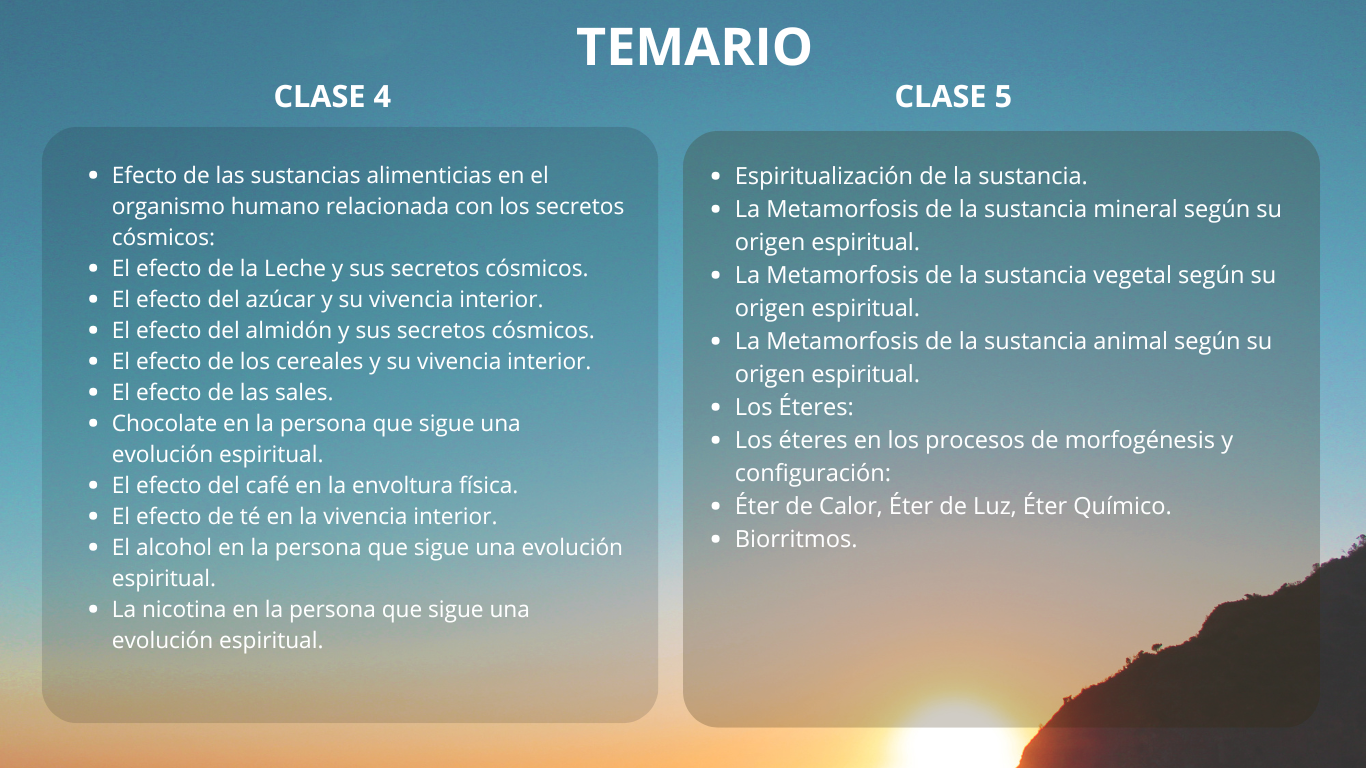 TEMARIO

CLASE 4

- Efecto de las sustancias alimenticias en el organismo humano relacionada con los secretos cósmicos:
- El efecto de la Leche y sus secretos cósmicos.
- El efecto del azúcar y su vivencia interior.
- El efecto del almidón y sus secretos cósmicos.
- El efecto de los cereales y su vivencia interior.
- El efecto de las sales.
- Chocolate en la persona que sigue una evolución espiritual.
- El efecto del café en la envoltura física.
- El efecto de té en la vivencia interior.
- El alcohol en la persona que sigue una evolución espiritual.
- La nicotina en la persona que sigue una evolución espiritual.

CLASE 5

- Espiritualización de la sustancia.
- La Metamorfosis de la sustancia mineral según su origen espiritual.
- La Metamorfosis de la sustancia vegetal según su origen espiritual.
- La Metamorfosis de la sustancia animal según su origen espiritual.
- Los Éteres:
- Los éteres en los procesos de morfogénesis y configuración:
- Éter de Calor, Éter de Luz, Éter Químico.
- Biorritmos.